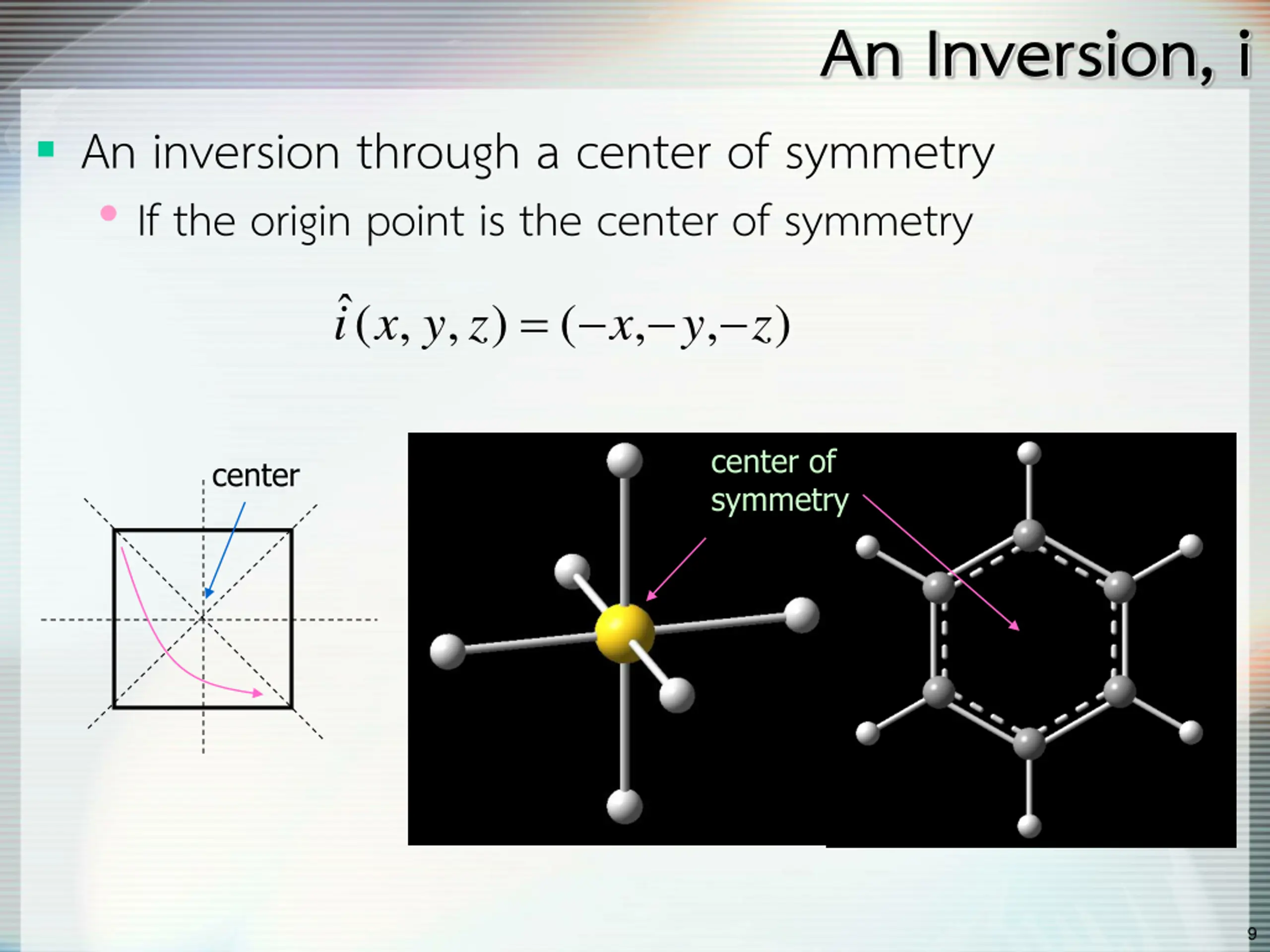 An Inversion, i

An inversion through a center of symmetry

If the origin point is the center of symmetry

$\hat{i}(x, y, z) = (-x, -y, -z)$

center

center of symmetry

9